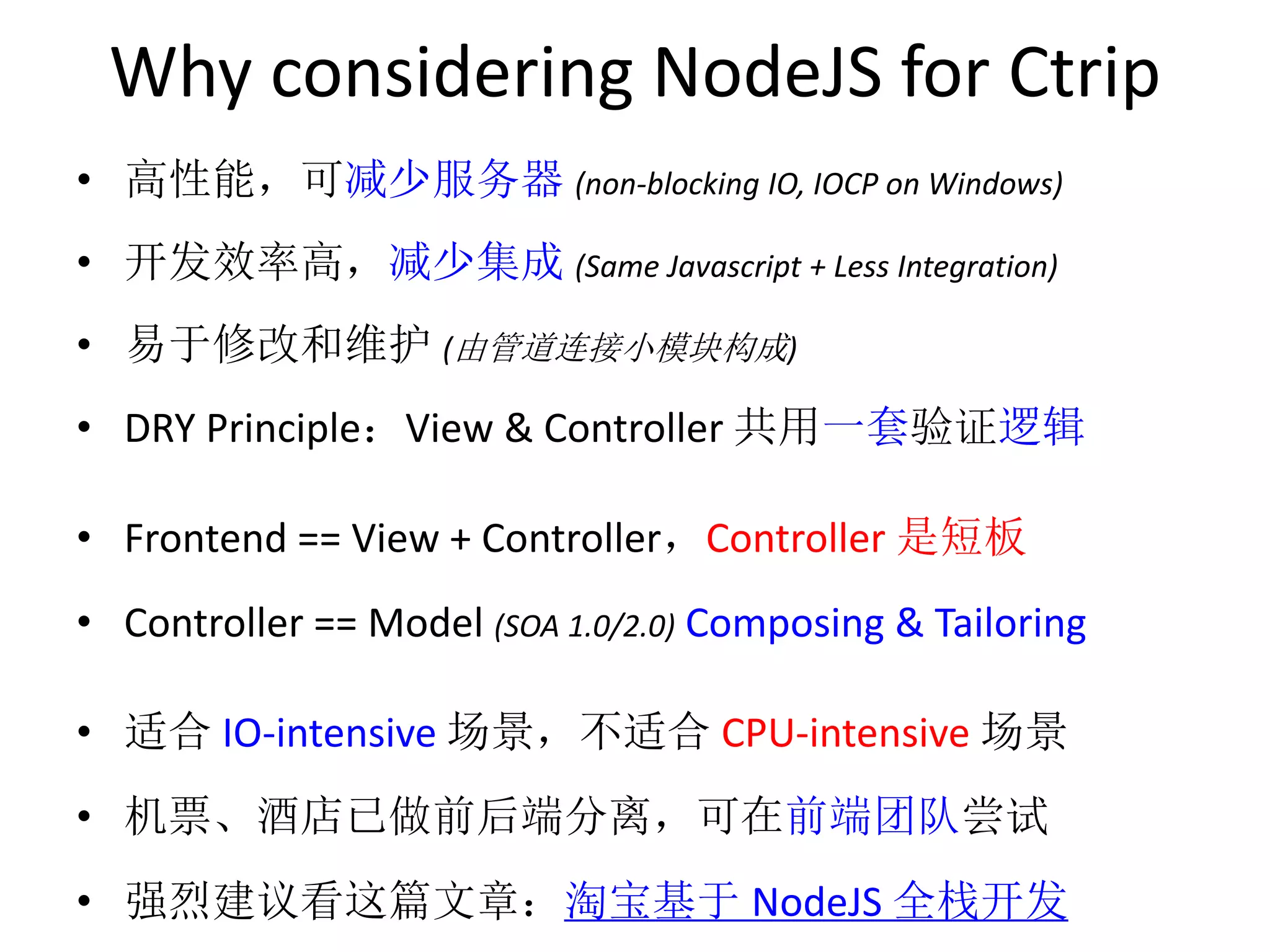 Why considering NodeJS for Ctrip

• 高性能，可减少服务器 (non-blocking IO, IOCP on Windows)
• 开发效率高，减少集成 (Same Javascript + Less Integration)
• 易于修改和维护 (由管道连接小模块构成)
• DRY Principle： View & Controller 共用一套验证逻辑

• Frontend == View + Controller， Controller 是短板
• Controller == Model (SOA 1.0/2.0) Composing & Tailoring

• 适合 IO-intensive 场景，不适合 CPU-intensive 场景
• 机票、酒店已做前后端分离，可在前端团队尝试
• 强烈建议看这篇文章：淘宝基于 NodeJS 全栈开发